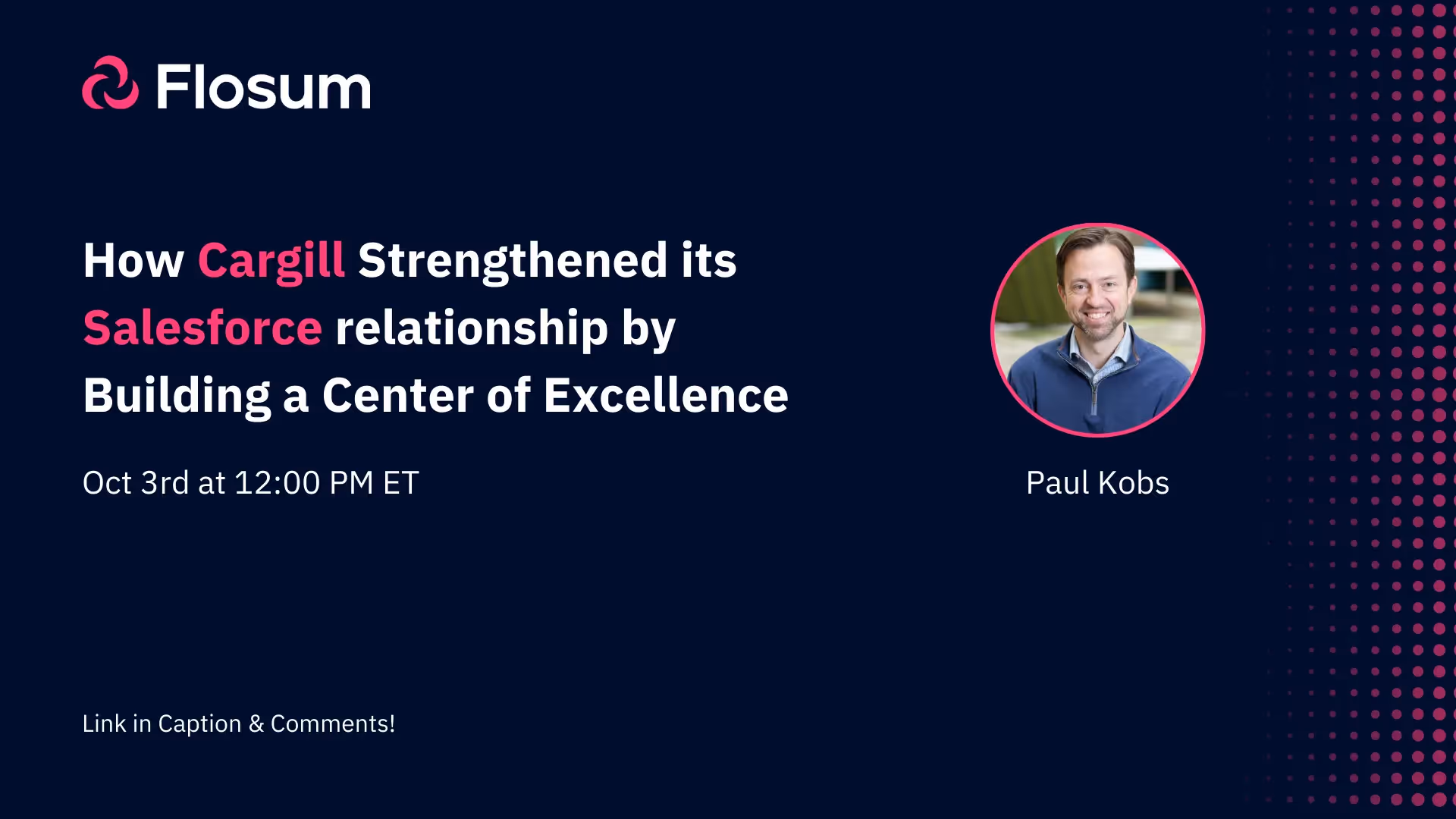 Flosum

How Cargill Strengthened its Salesforce relationship by Building a Center of Excellence

Oct 3rd at 12:00 PM ET

Paul Kobs

Link in Caption & Comments!